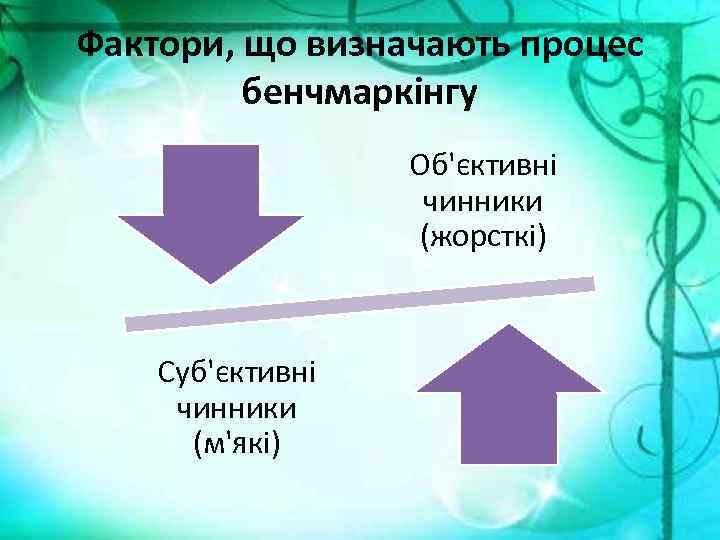 Фактори, що визначають процес бенчмаркінгу

Об'єктивні чинники (жорсткі)

Суб'єктивні чинники (м'які)